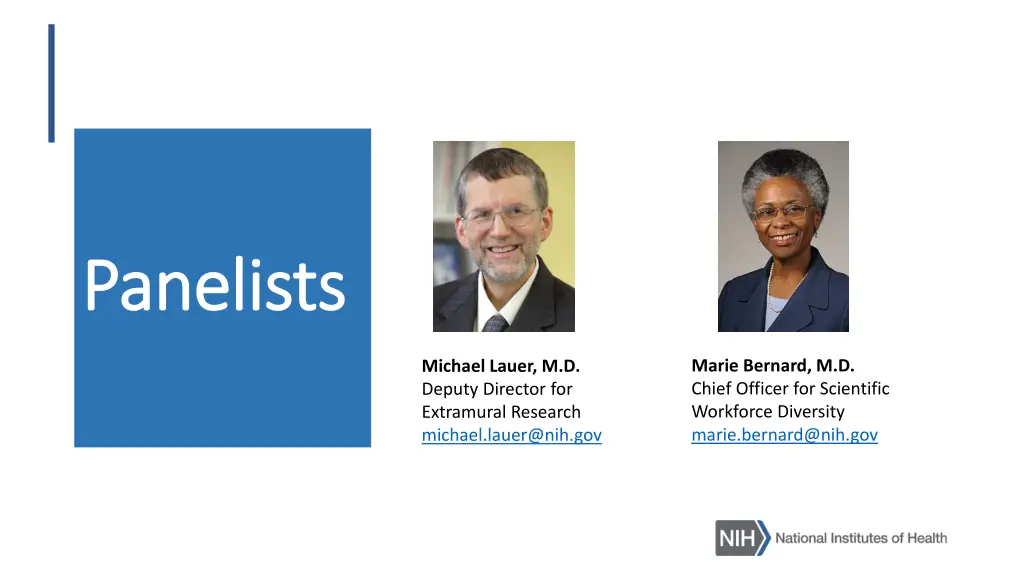 Panelists

Michael Lauer, M.D.
Deputy Director for Extramural Research
michael.lauer@nih.gov

Marie Bernard, M.D.
Chief Officer for Scientific Workforce Diversity
marie.bernard@nih.gov

NIH National Institutes of Health